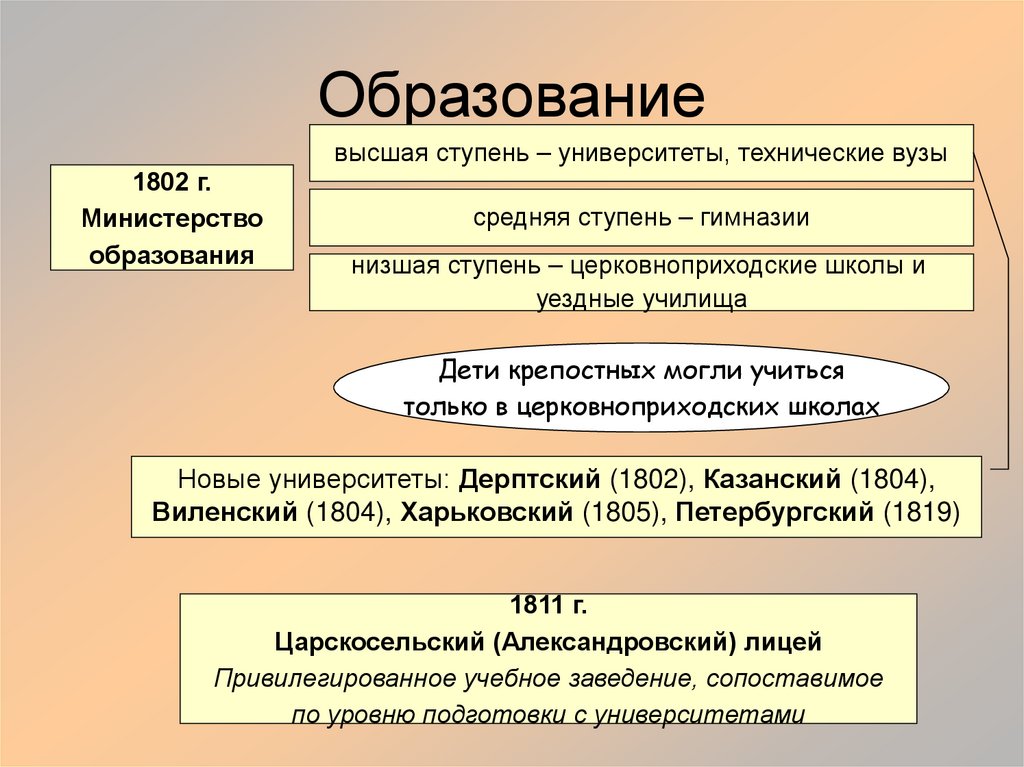 Образование

1802 г.
Министерство образования

высшая ступень – университеты, технические вузы

средняя ступень – гимназии

низшая ступень – церковноприходские школы и уездные училища

Дети крепостных могли учиться только в церковноприходских школах

Новые университеты: Дерптский (1802), Казанский (1804), Виленский (1804), Харьковский (1805), Петербургский (1819)

1811 г.
Царскосельский (Александровский) лицей
Привилегированное учебное заведение, сопоставимое по уровню подготовки с университетами